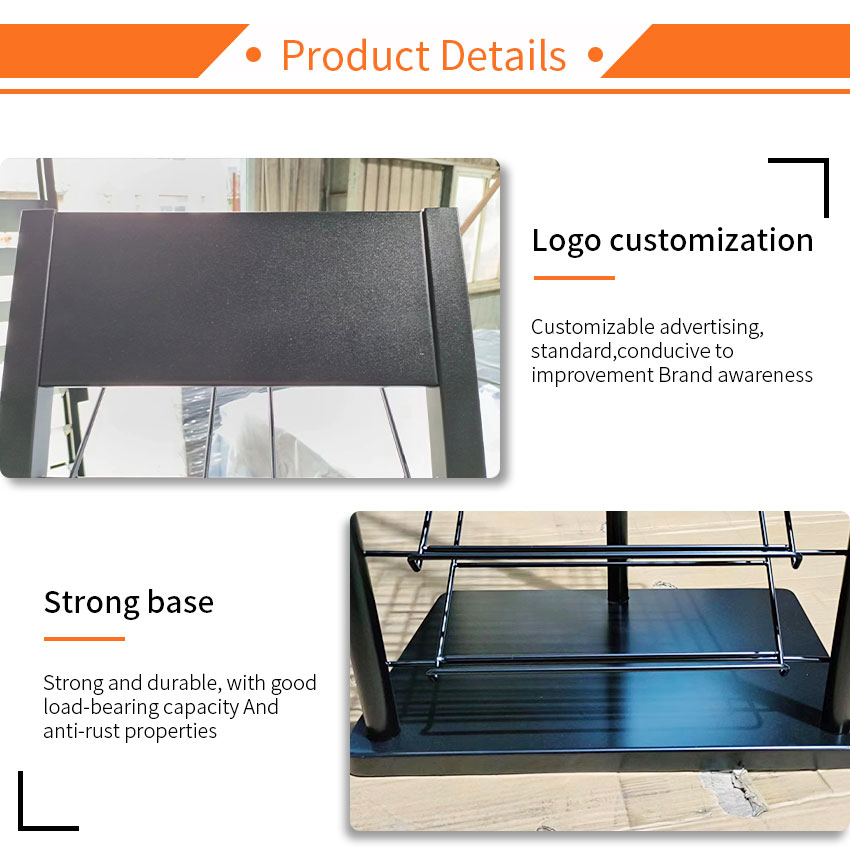 • Product Details •

Logo customization

Customizable advertising, standard,conducive to improvement Brand awareness

Strong base

Strong and durable, with good load-bearing capacity And anti-rust properties